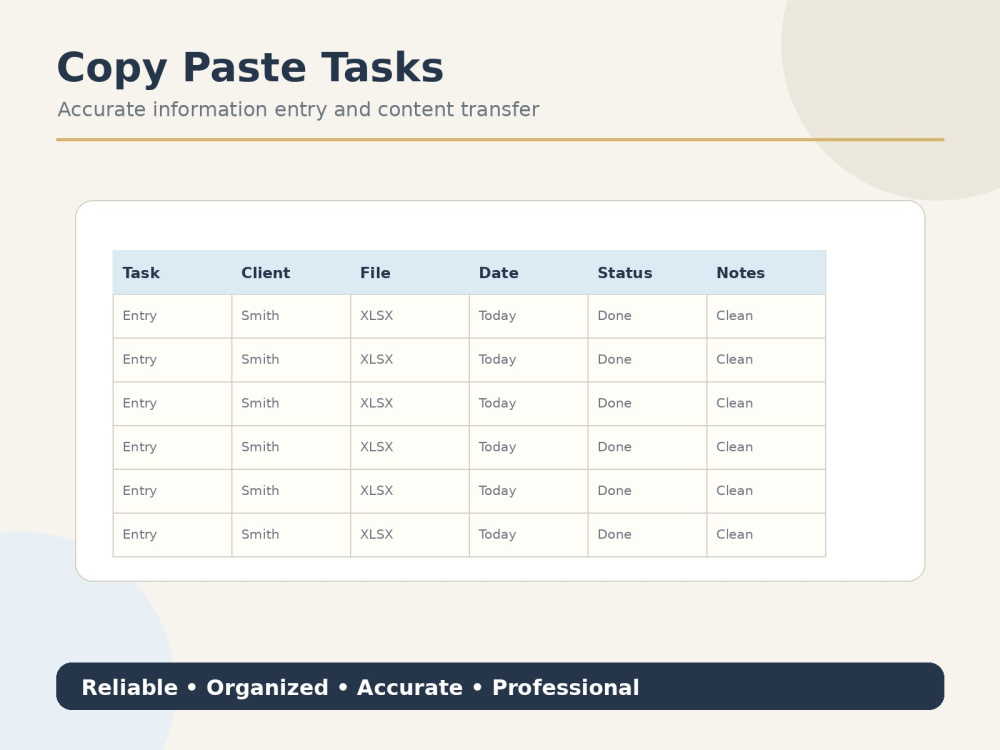 Copy Paste Tasks

Accurate information entry and content transfer

| Task | Client | File | Date | Status | Notes |
|---|---|---|---|---|---|
| Entry | Smith | XLSX | Today | Done | Clean |
| Entry | Smith | XLSX | Today | Done | Clean |
| Entry | Smith | XLSX | Today | Done | Clean |
| Entry | Smith | XLSX | Today | Done | Clean |
| Entry | Smith | XLSX | Today | Done | Clean |
| Entry | Smith | XLSX | Today | Done | Clean |

Reliable • Organized • Accurate • Professional